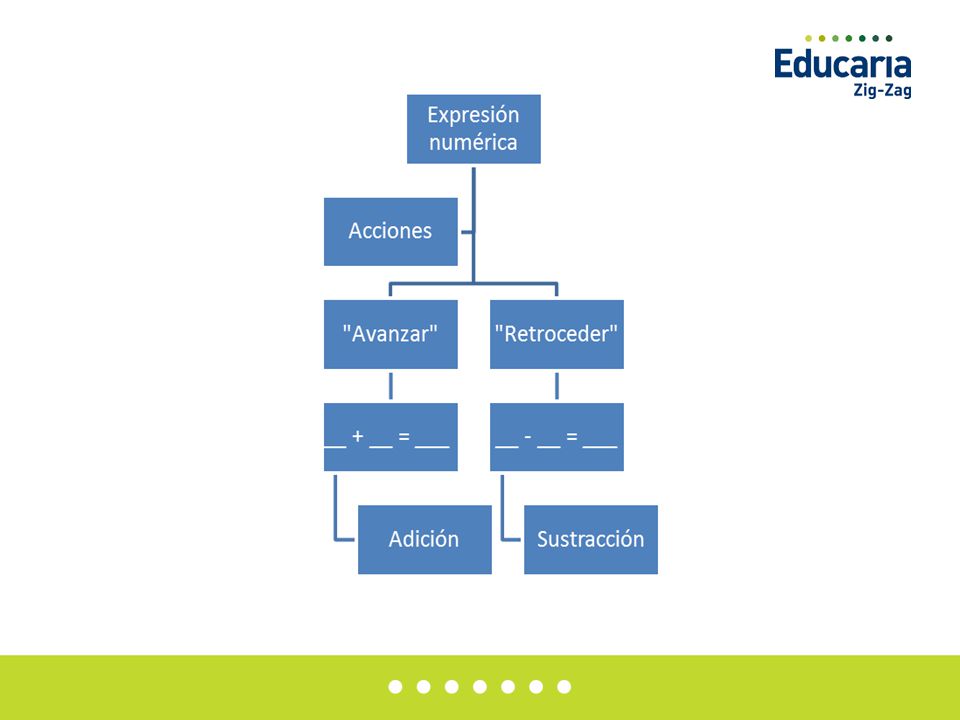 Educaria
Zig-Zag

Expresión numérica

Acciones

"Avanzar"

"Retroceder"

__ + __ = ___

__ - __ = ___

Adición

Sustracción